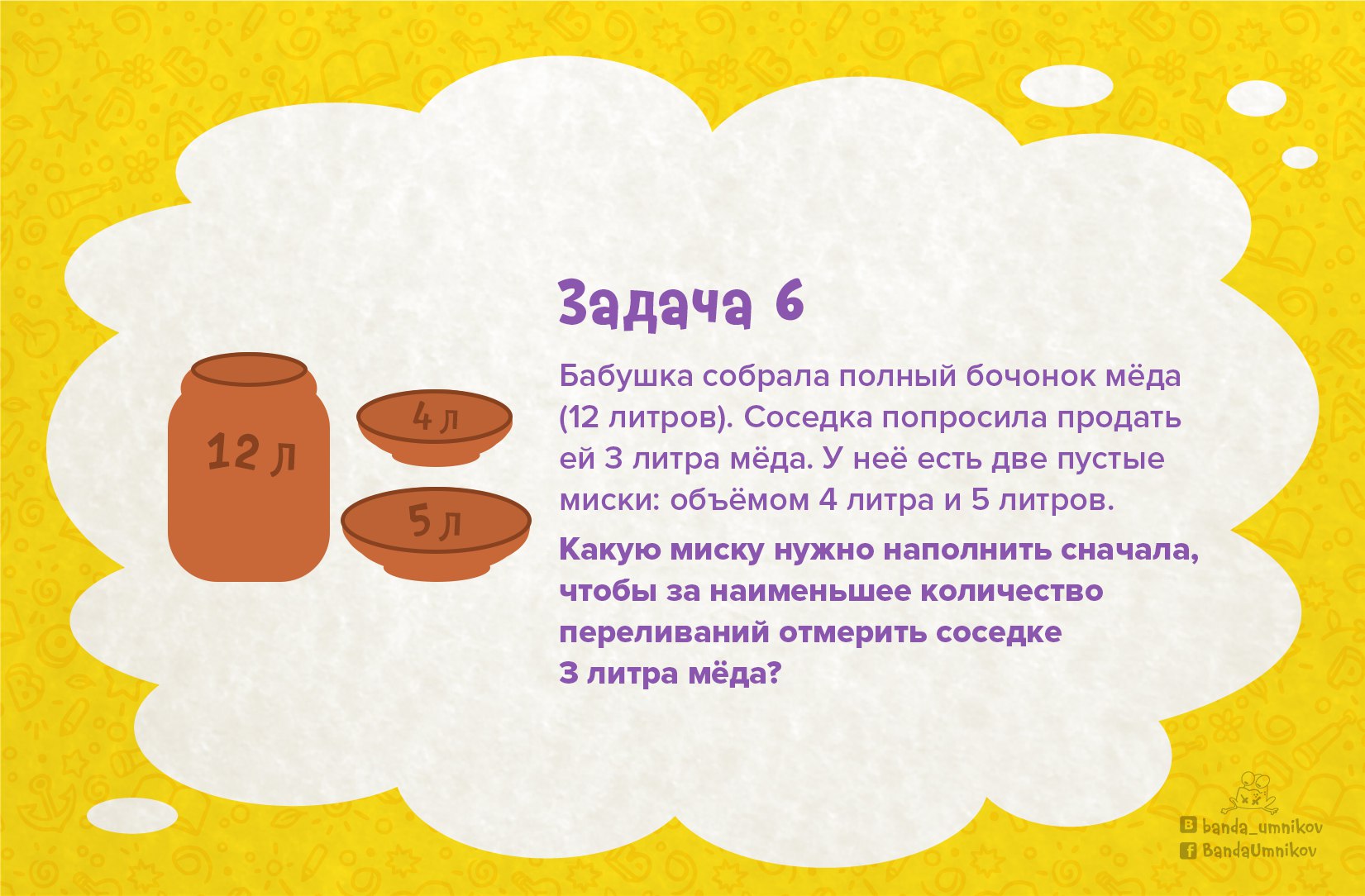 12 л

4 л

5 л

Задача 6

Бабушка собрала полный бочонок мёда (12 литров). Соседка попросила продать ей 3 литра мёда. У неё есть две пустые миски: объёмом 4 литра и 5 литров.

Какую миску нужно наполнить сначала, чтобы за наименьшее количество переливаний отмерить соседке 3 литра мёда?

banda_umnikov
BandaUmnikov